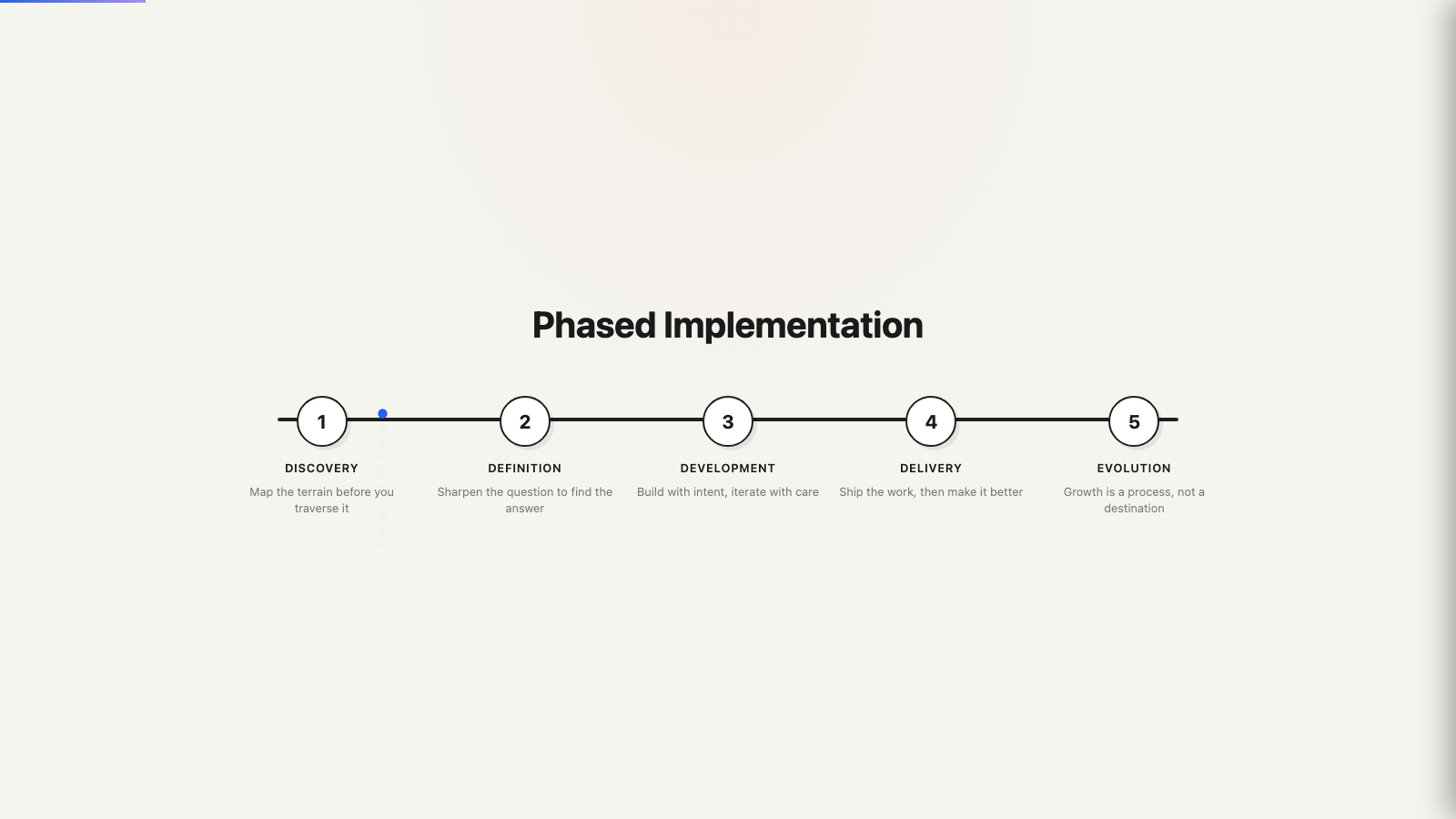 Phased Implementation

1
DISCOVERY
Map the terrain before you traverse it

2
DEFINITION
Sharpen the question to find the answer

3
DEVELOPMENT
Build with intent, iterate with care

4
DELIVERY
Ship the work, then make it better

5
EVOLUTION
Growth is a process, not a destination